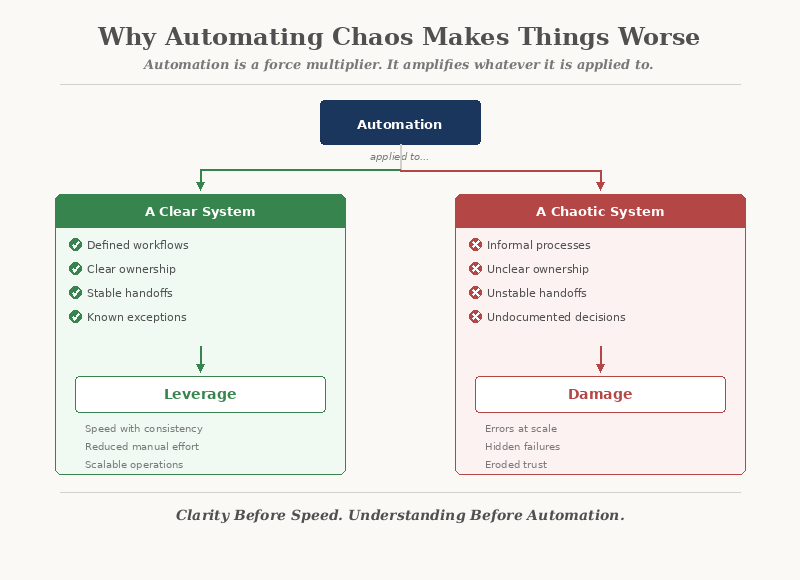 Why Automating Chaos Makes Things Worse

Automation is a force multiplier. It amplifies whatever it is applied to.

Automation

applied to...

A Clear System

Defined workflows
Clear ownership
Stable handoffs
Known exceptions

Leverage

Speed with consistency
Reduced manual effort
Scalable operations

A Chaotic System

Informal processes
Unclear ownership
Unstable handoffs
Undocumented decisions

Damage

Errors at scale
Hidden failures
Eroded trust

Clarity Before Speed. Understanding Before Automation.